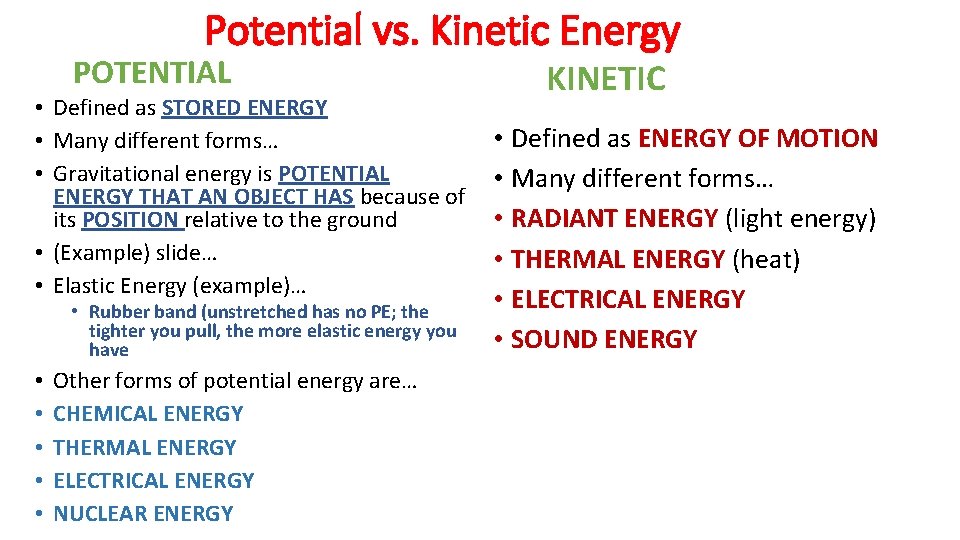 Potential vs. Kinetic Energy

POTENTIAL

• Defined as STORED ENERGY
• Many different forms…
• Gravitational energy is POTENTIAL ENERGY THAT AN OBJECT HAS because of its POSITION relative to the ground
• (Example) slide…
• Elastic Energy (example)…
  • Rubber band (unstretched has no PE; the tighter you pull, the more elastic energy you have
• Other forms of potential energy are…
• CHEMICAL ENERGY
• THERMAL ENERGY
• ELECTRICAL ENERGY
• NUCLEAR ENERGY

KINETIC

• Defined as ENERGY OF MOTION
• Many different forms…
• RADIANT ENERGY (light energy)
• THERMAL ENERGY (heat)
• ELECTRICAL ENERGY
• SOUND ENERGY